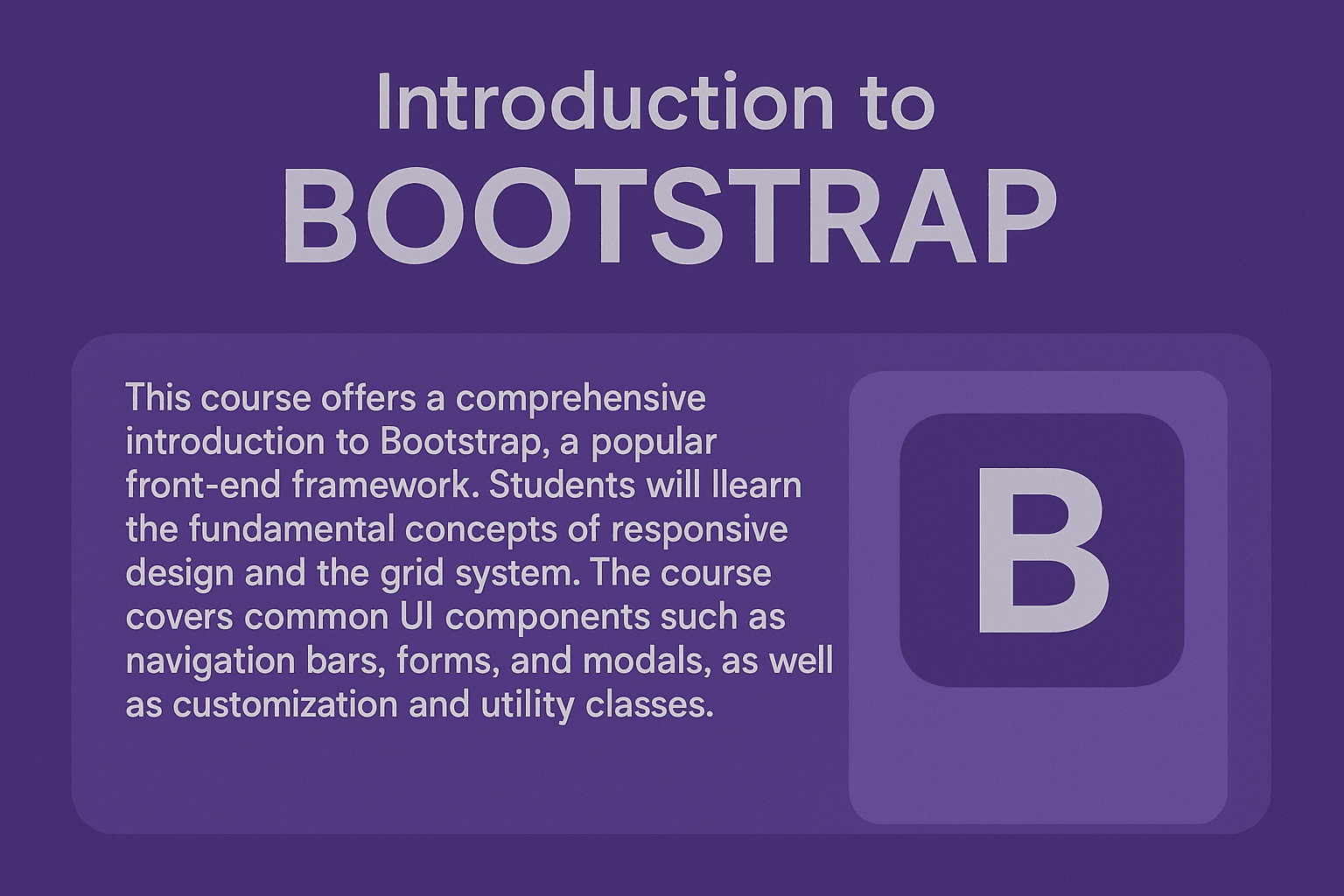 Introduction to
BOOTSTRAP

This course offers a comprehensive introduction to Bootstrap, a popular front-end framework. Students will llearn the fundamental concepts of responsive design and the grid system. The course covers common UI components such as navigation bars, forms, and modals, as well as customization and utility classes.

B